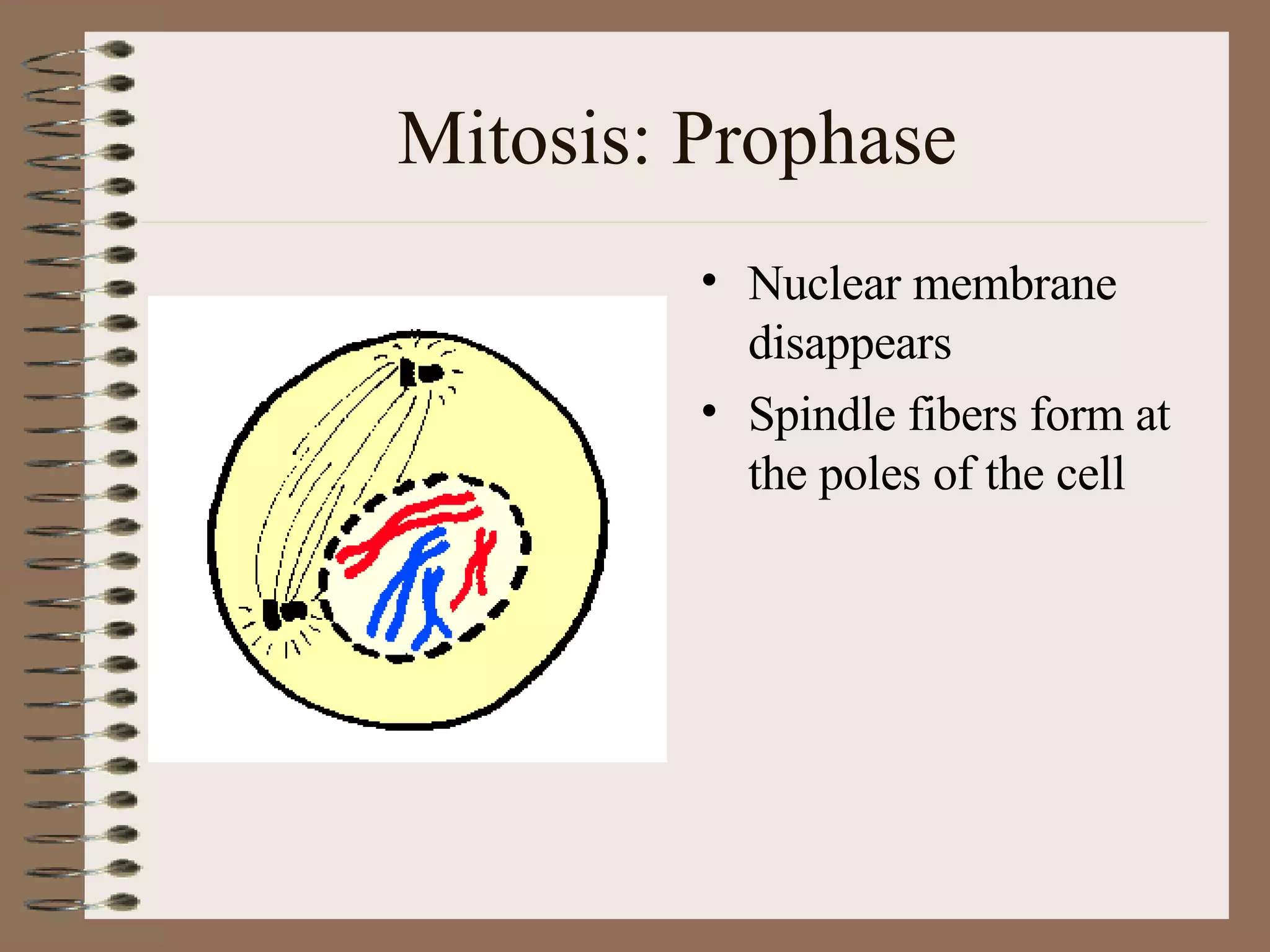 Mitosis: Prophase

• Nuclear membrane disappears
• Spindle fibers form at the poles of the cell